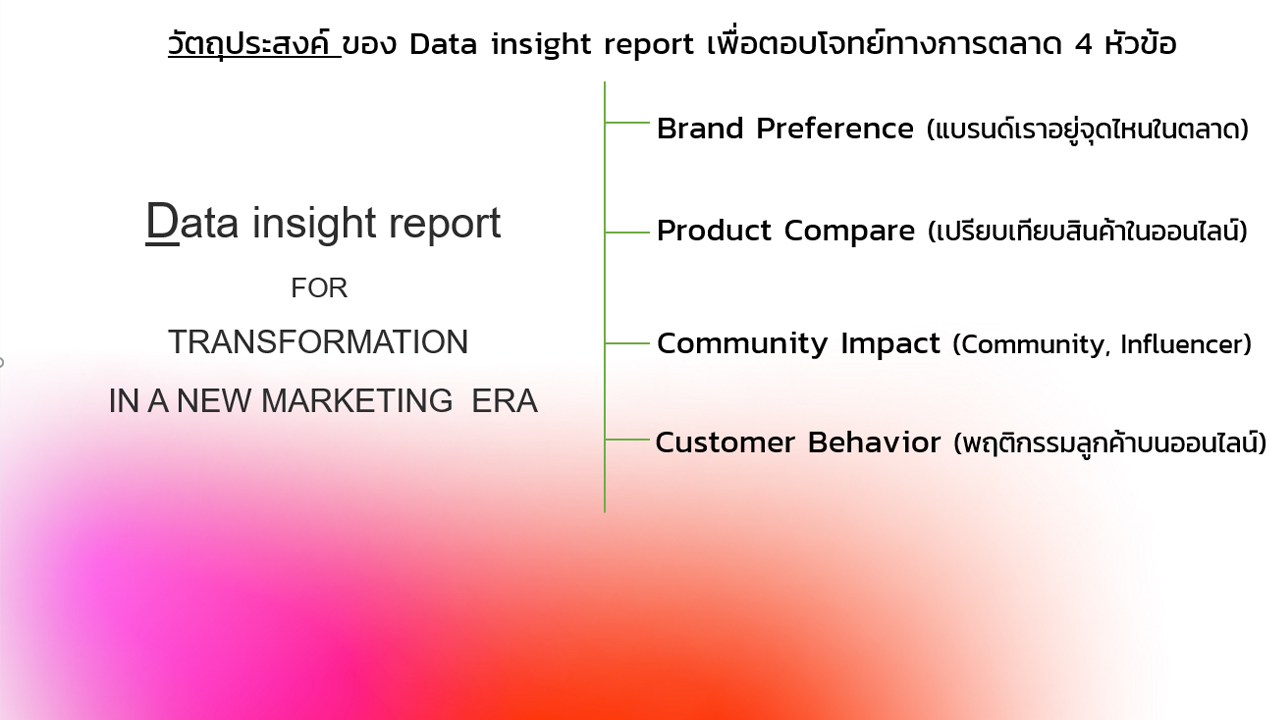 วัตถุประสงค์ ของ Data insight report เพื่อตอบโจทย์ทางการตลาด 4 หัวข้อ

Data insight report
FOR
TRANSFORMATION
IN A NEW MARKETING ERA

Brand Preference (แบรนด์เราอยู่จุดไหนในตลาด)

Product Compare (เปรียบเทียบสินค้าในออนไลน์)

Community Impact (Community, Influencer)

Customer Behavior (พฤติกรรมลูกค้าบนออนไลน์)